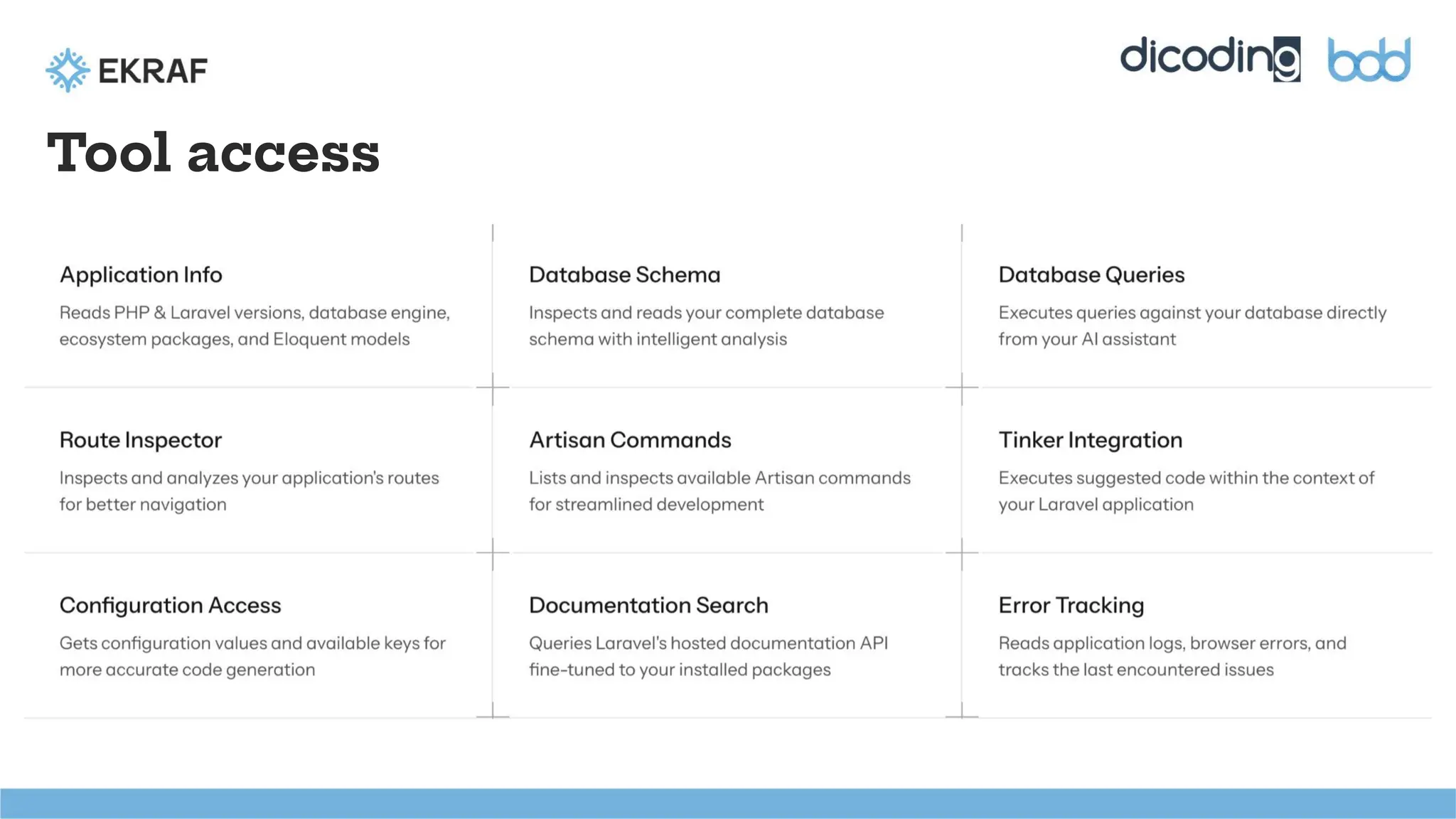 EKRAF

dicoding bdd

Tool access

Application Info
Reads PHP & Laravel versions, database engine, ecosystem packages, and Eloquent models

Database Schema
Inspects and reads your complete database schema with intelligent analysis

Database Queries
Executes queries against your database directly from your AI assistant

Route Inspector
Inspects and analyzes your application's routes for better navigation

Artisan Commands
Lists and inspects available Artisan commands for streamlined development

Tinker Integration
Executes suggested code within the context of your Laravel application

Configuration Access
Gets configuration values and available keys for more accurate code generation

Documentation Search
Queries Laravel's hosted documentation API fine-tuned to your installed packages

Error Tracking
Reads application logs, browser errors, and tracks the last encountered issues